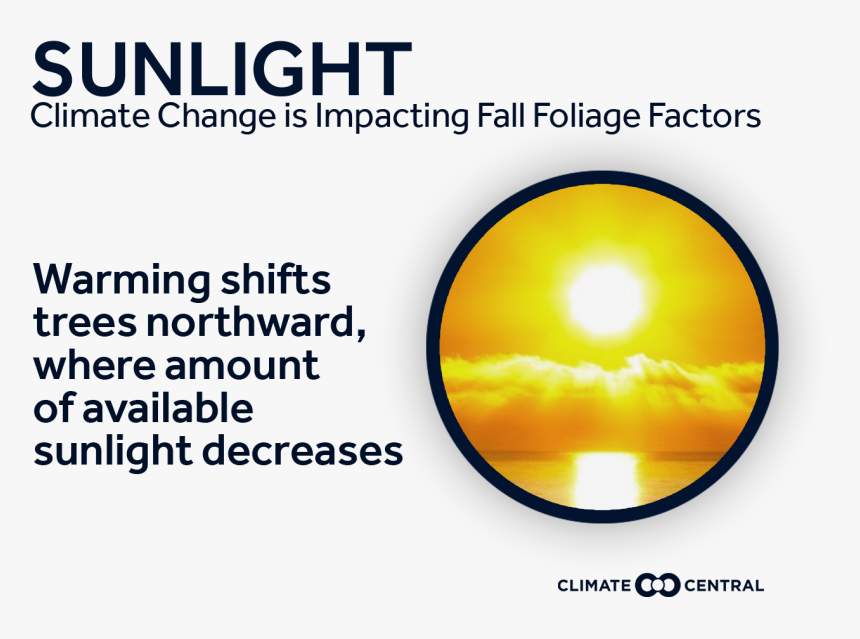 SUNLIGHT
Climate Change is Impacting Fall Foliage Factors

Warming shifts trees northward, where amount of available sunlight decreases

CLIMATE CENTRAL